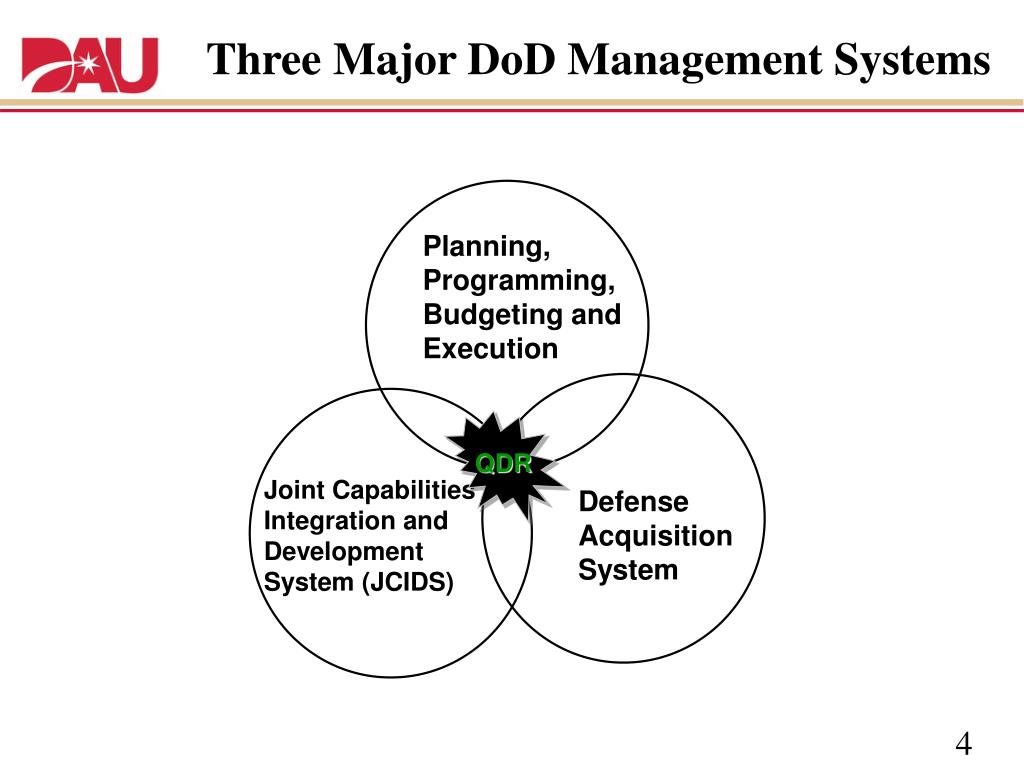 DAU

Three Major DoD Management Systems

Planning, Programming, Budgeting and Execution

QDR

Joint Capabilities Integration and Development System (JCIDS)

Defense Acquisition System

4